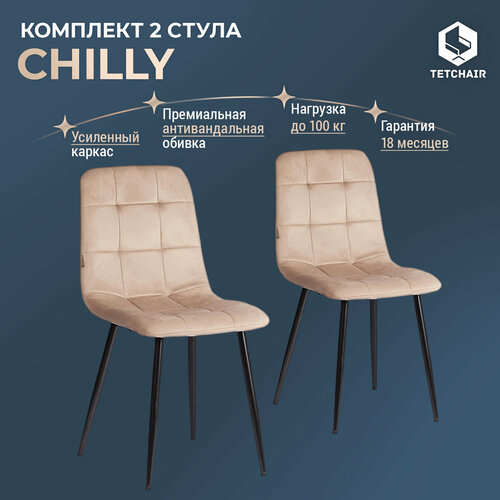 КОМПЛЕКТ 2 СТУЛА
CHILLY

TETCHAIR

Усиленный каркас

Премиальная антивандальная обивка

Нагрузка до 100 кг

Гарантия 18 месяцев